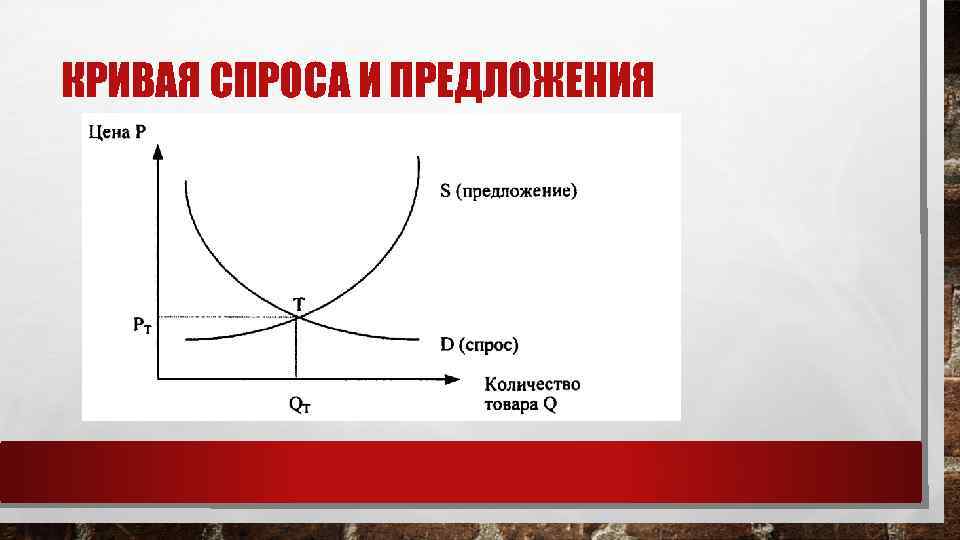 КРИВАЯ СПРОСА И ПРЕДЛОЖЕНИЯ

Цена P

S (предложение)

T

$P_T$

D (спрос)

$Q_T$

Количество товара Q